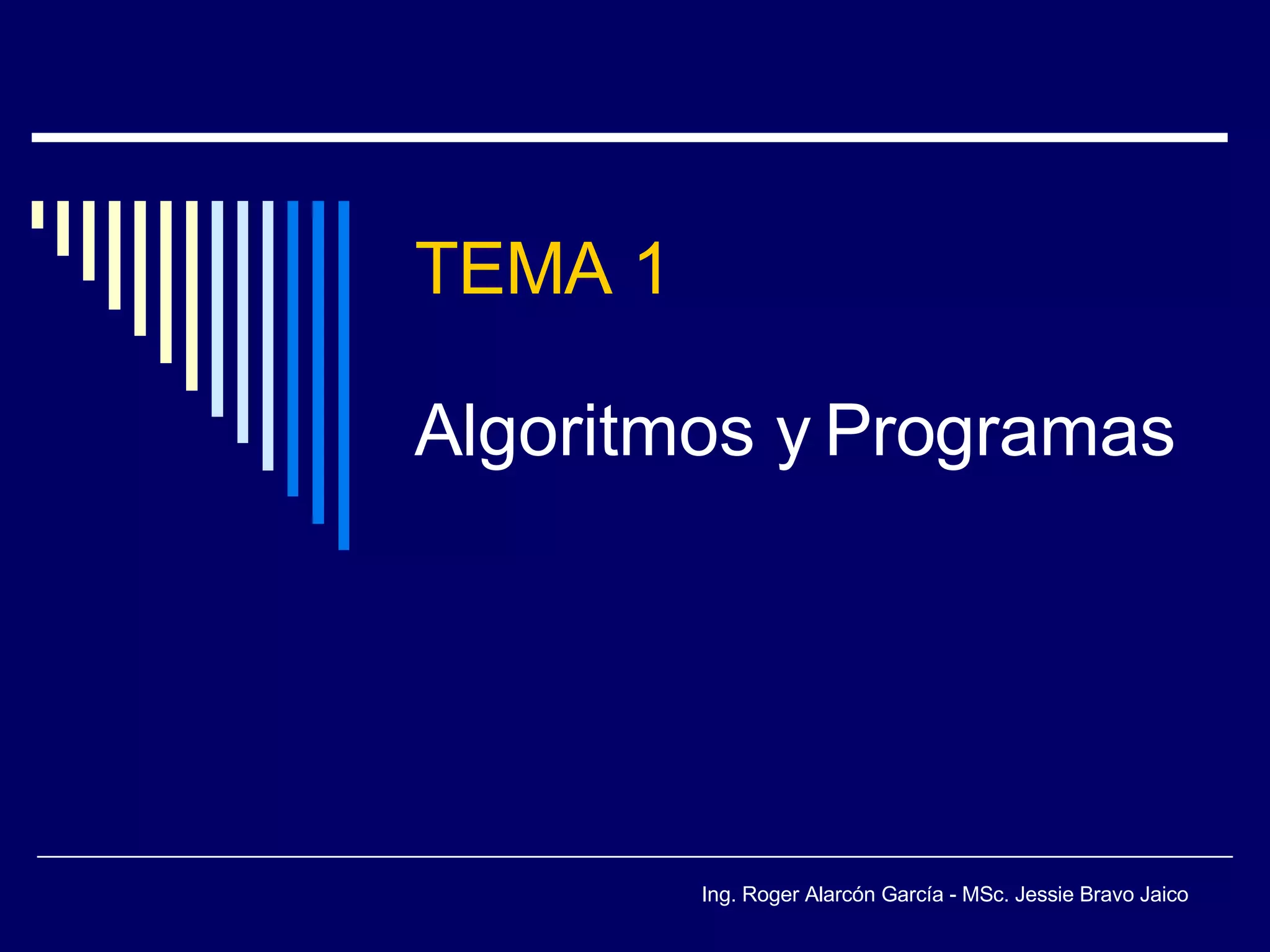 TEMA 1

Algoritmos y Programas

Ing. Roger Alarcón García - MSc. Jessie Bravo Jaico